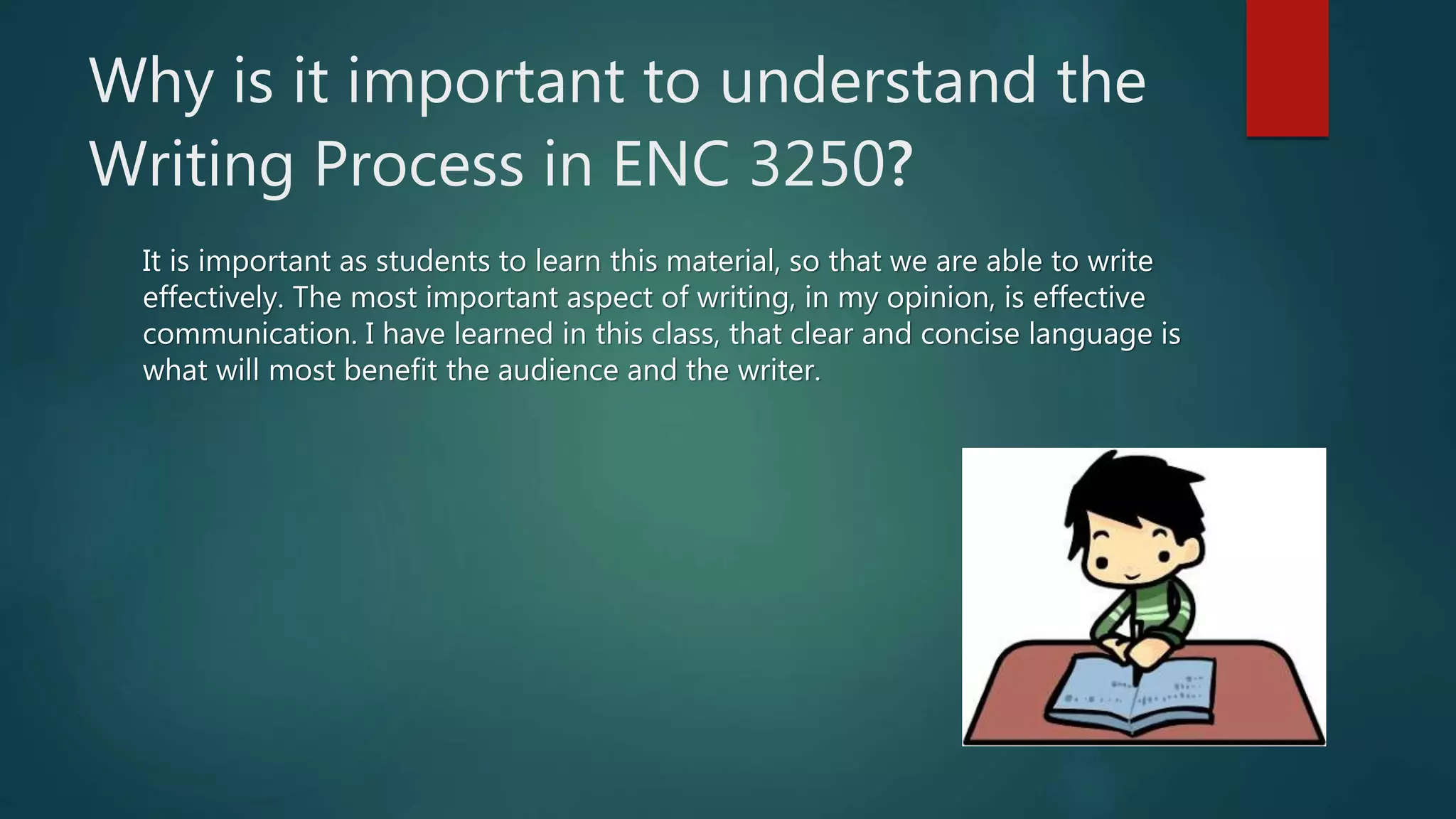 Why is it important to understand the Writing Process in ENC 3250?

It is important as students to learn this material, so that we are able to write effectively. The most important aspect of writing, in my opinion, is effective communication. I have learned in this class, that clear and concise language is what will most benefit the audience and the writer.